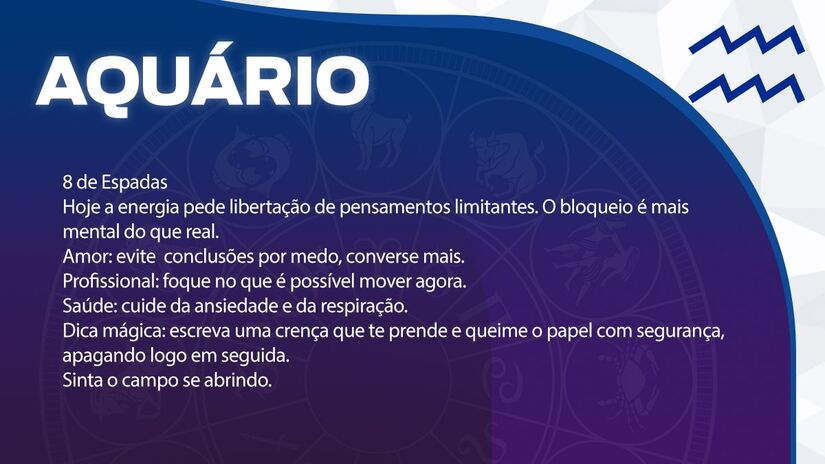 AQUÁRIO

8 de Espadas
Hoje a energia pede libertação de pensamentos limitantes. O bloqueio é mais mental do que real.
Amor: evite conclusões por medo, converse mais.
Profissional: foque no que é possível mover agora.
Saúde: cuide da ansiedade e da respiração.
Dica mágica: escreva uma crença que te prende e queime o papel com segurança, apagando logo em seguida.
Sinta o campo se abrindo.